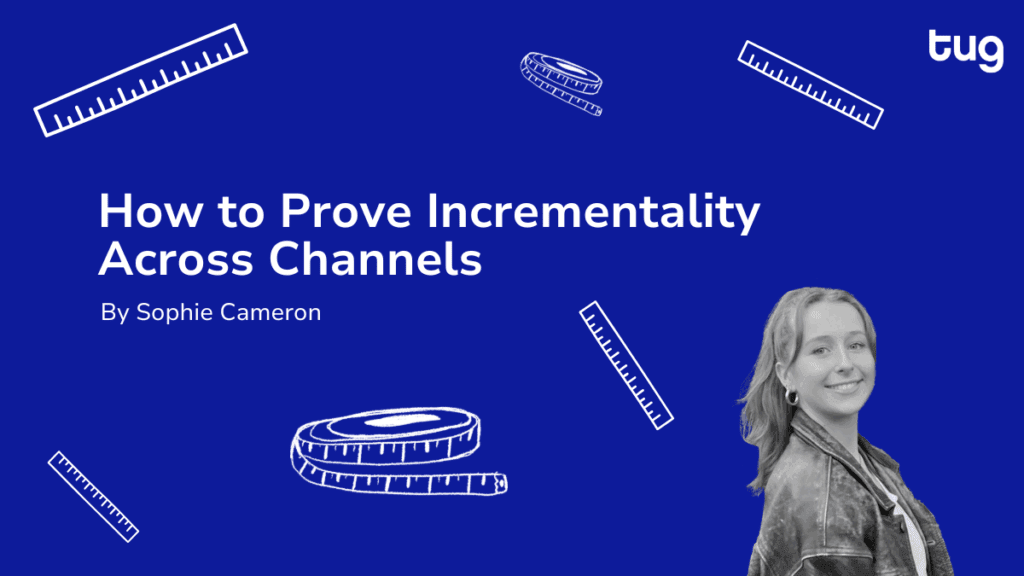 tug

How to Prove Incrementality Across Channels

By Sophie Cameron